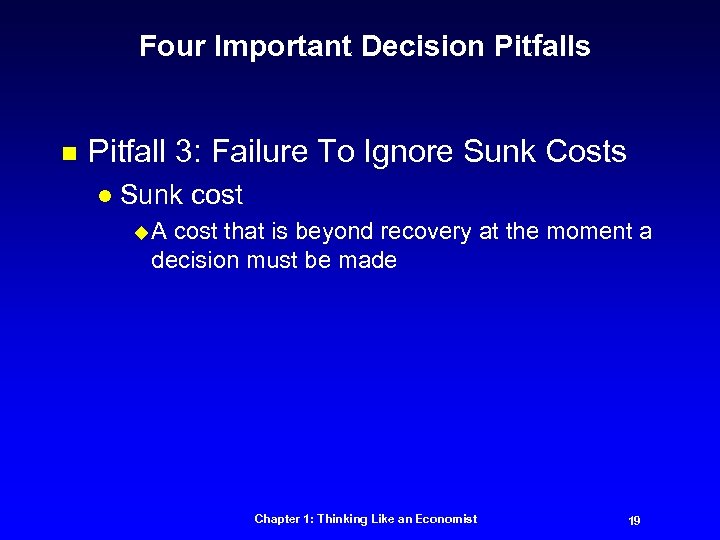 Four Important Decision Pitfalls

Pitfall 3: Failure To Ignore Sunk Costs

Sunk cost

A cost that is beyond recovery at the moment a decision must be made

Chapter 1: Thinking Like an Economist

19